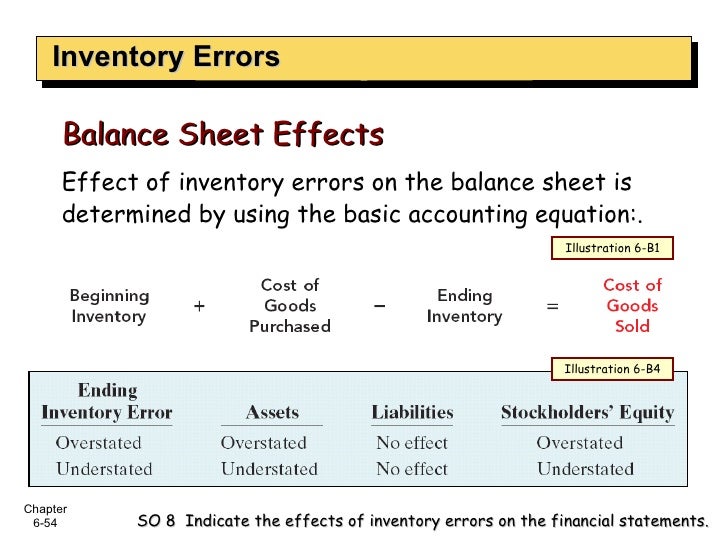 Inventory Errors

Balance Sheet Effects

Effect of inventory errors on the balance sheet is determined by using the basic accounting equation:.

Illustration 6-B1

Beginning Inventory + Cost of Goods Purchased − Ending Inventory = Cost of Goods Sold

Illustration 6-B4

| Ending Inventory Error | Assets | Liabilities | Stockholders' Equity |
|---|---|---|---|
| Overstated | Overstated | No effect | Overstated |
| Understated | Understated | No effect | Understated |

Chapter 6-54

SO 8 Indicate the effects of inventory errors on the financial statements.